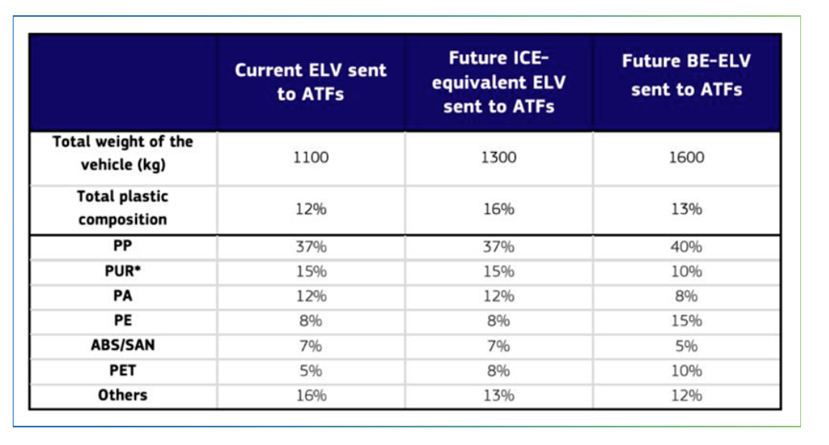 |  | Current ELV sent to ATFs | Future ICE-equivalent ELV sent to ATFs | Future BE-ELV sent to ATFs |
|---|---|---|---|
| Total weight of the vehicle (kg) | 1100 | 1300 | 1600 |
| Total plastic composition | 12% | 16% | 13% |
| PP | 37% | 37% | 40% |
| PUR* | 15% | 15% | 10% |
| PA | 12% | 12% | 8% |
| PE | 8% | 8% | 15% |
| ABS/SAN | 7% | 7% | 5% |
| PET | 5% | 8% | 10% |
| Others | 16% | 13% | 12% |